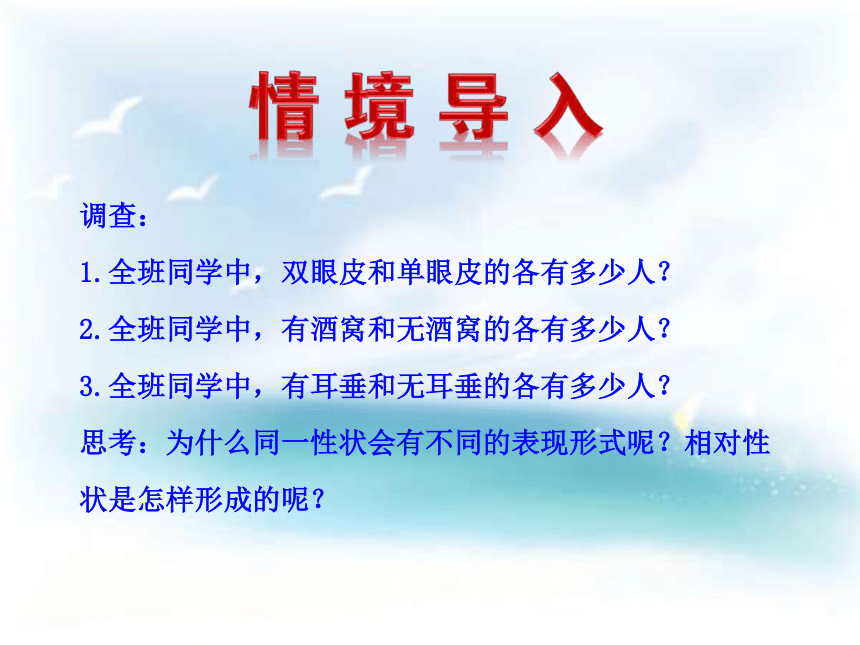 情境导入

调查：

1.全班同学中，双眼皮和单眼皮的各有多少人？

2.全班同学中，有酒窝和无酒窝的各有多少人？

3.全班同学中，有耳垂和无耳垂的各有多少人？

思考：为什么同一性状会有不同的表现形式呢？相对性状是怎样形成的呢？